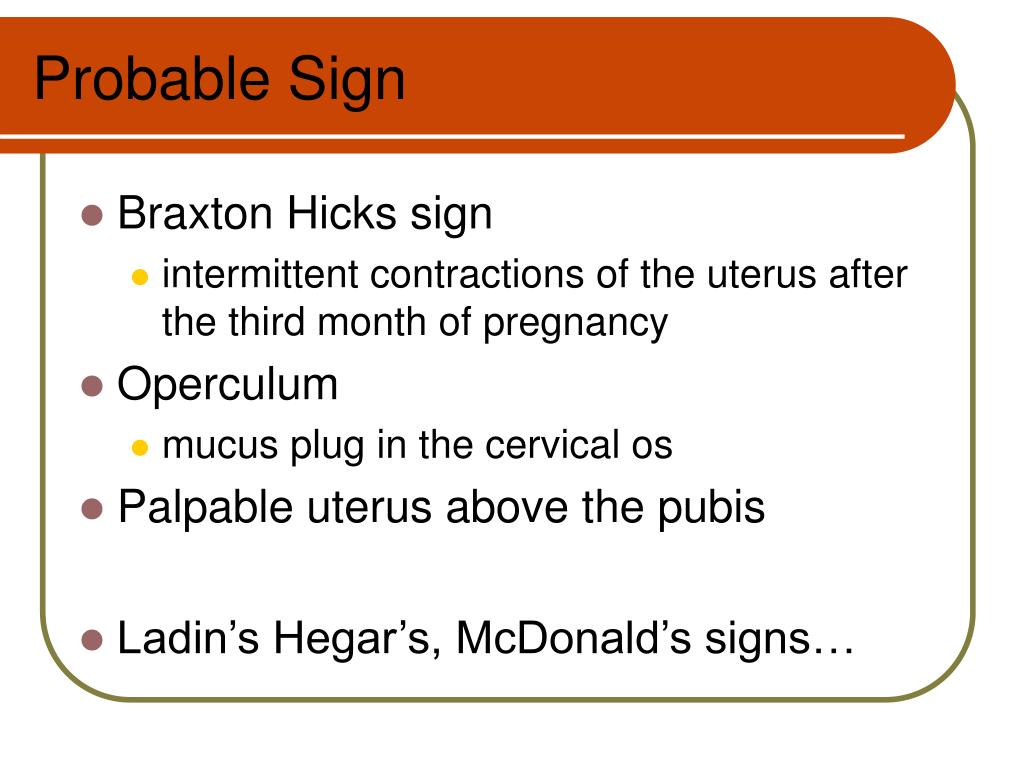 Probable Sign

- Braxton Hicks sign
  - intermittent contractions of the uterus after the third month of pregnancy
- Operculum
  - mucus plug in the cervical os
- Palpable uterus above the pubis

- Ladin’s Hegar’s, McDonald’s signs…